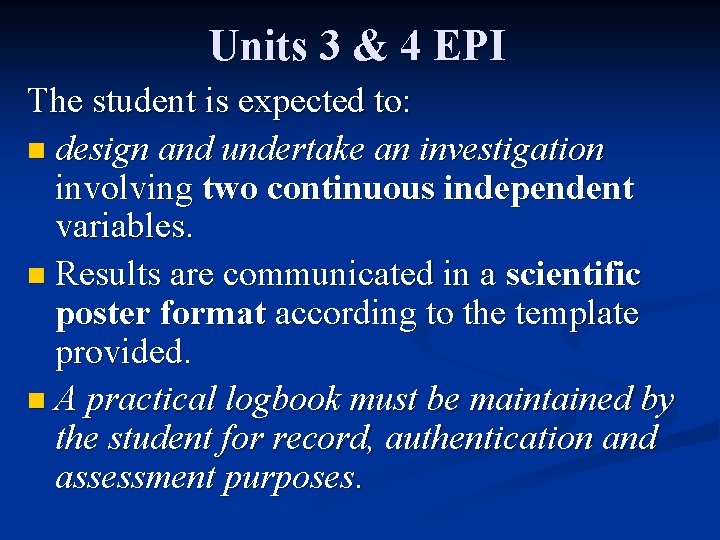 Units 3 & 4 EPI

The student is expected to:

- design and undertake an investigation involving two continuous independent variables.
- Results are communicated in a scientific poster format according to the template provided.
- A practical logbook must be maintained by the student for record, authentication and assessment purposes.